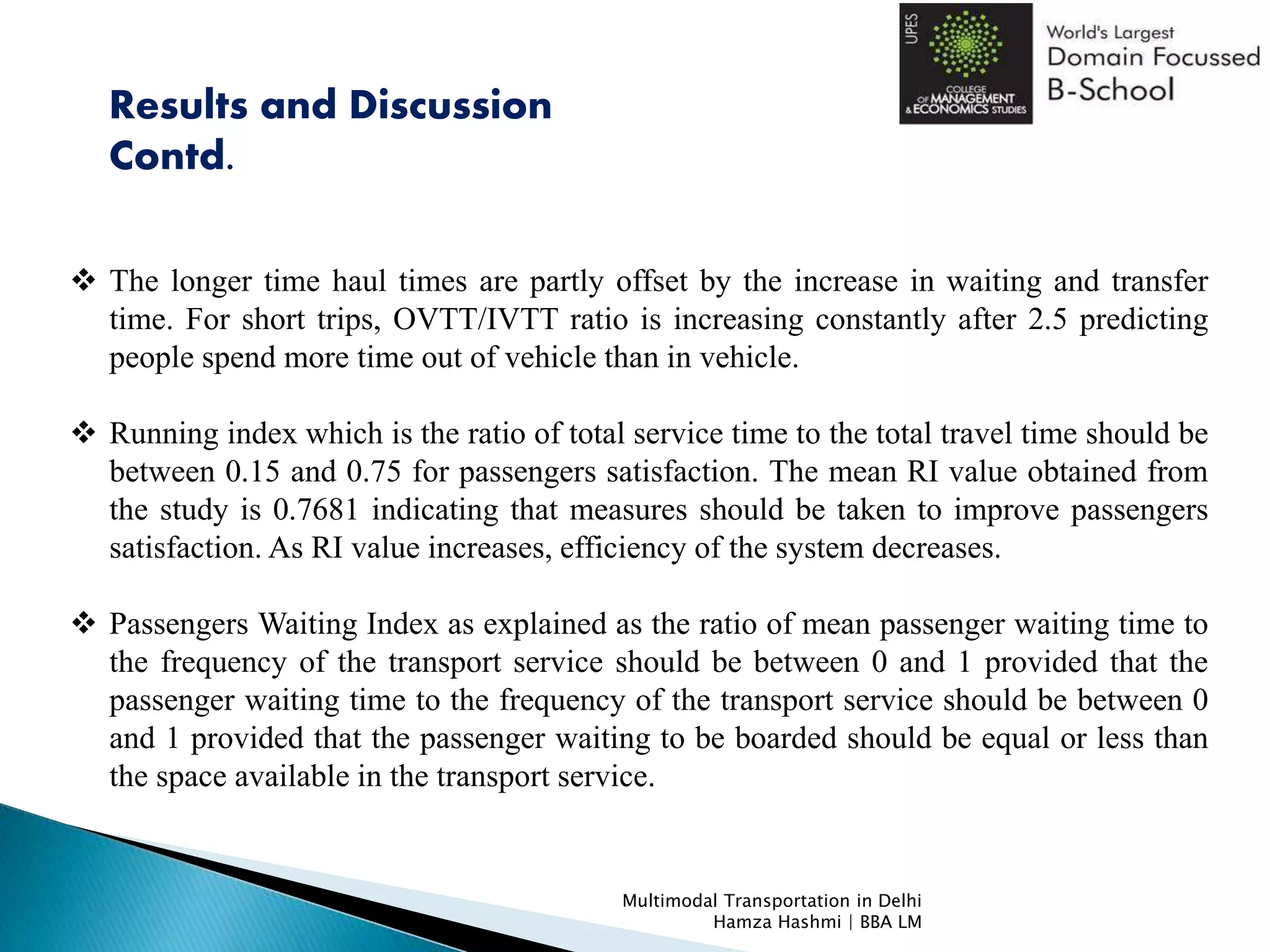 UPES
COLLEGE OF MANAGEMENT & ECONOMICS STUDIES

World's Largest
Domain Focussed
B-School

Results and Discussion Contd.

❖ The longer time haul times are partly offset by the increase in waiting and transfer time. For short trips, OVTT/IVTT ratio is increasing constantly after 2.5 predicting people spend more time out of vehicle than in vehicle.

❖ Running index which is the ratio of total service time to the total travel time should be between 0.15 and 0.75 for passengers satisfaction. The mean RI value obtained from the study is 0.7681 indicating that measures should be taken to improve passengers satisfaction. As RI value increases, efficiency of the system decreases.

❖ Passengers Waiting Index as explained as the ratio of mean passenger waiting time to the frequency of the transport service should be between 0 and 1 provided that the passenger waiting time to the frequency of the transport service should be between 0 and 1 provided that the passenger waiting to be boarded should be equal or less than the space available in the transport service.

Multimodal Transportation in Delhi
Hamza Hashmi | BBA LM